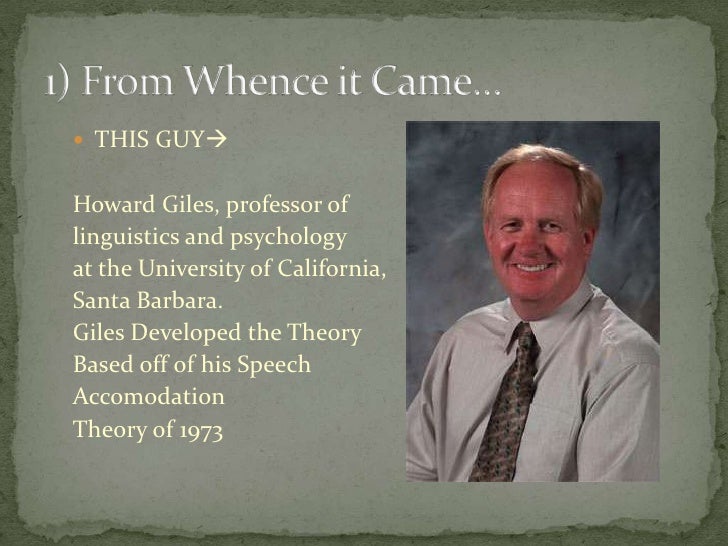 1) From Whence it Came…

• THIS GUY→

Howard Giles, professor of linguistics and psychology at the University of California, Santa Barbara.
Giles Developed the Theory Based off of his Speech Accomodation Theory of 1973